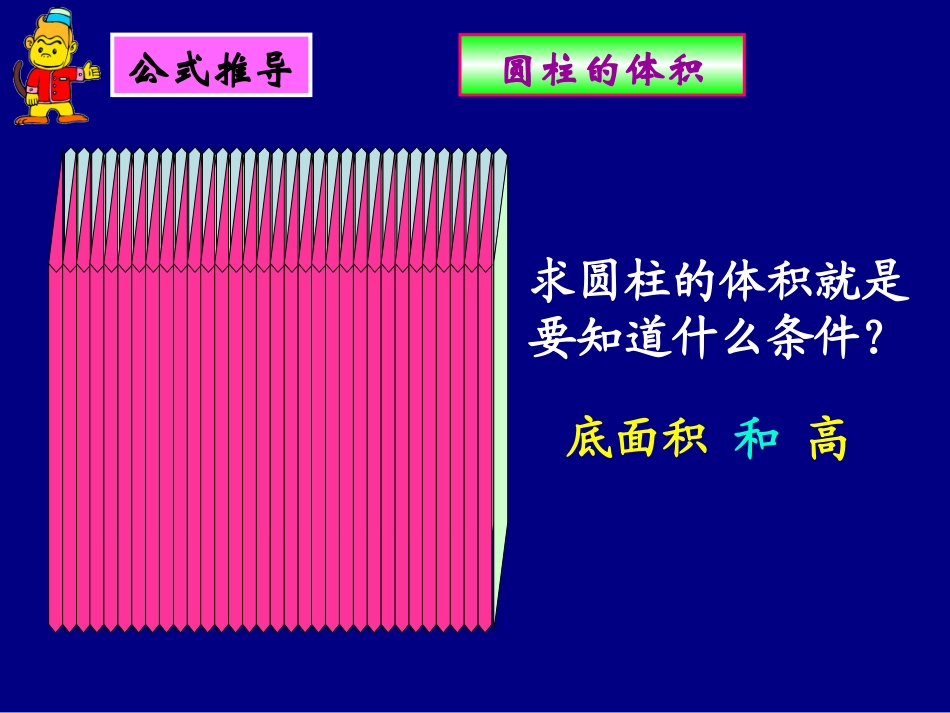 公式推导

圆柱的体积

求圆柱的体积就是要知道什么条件？

底面积 和 高